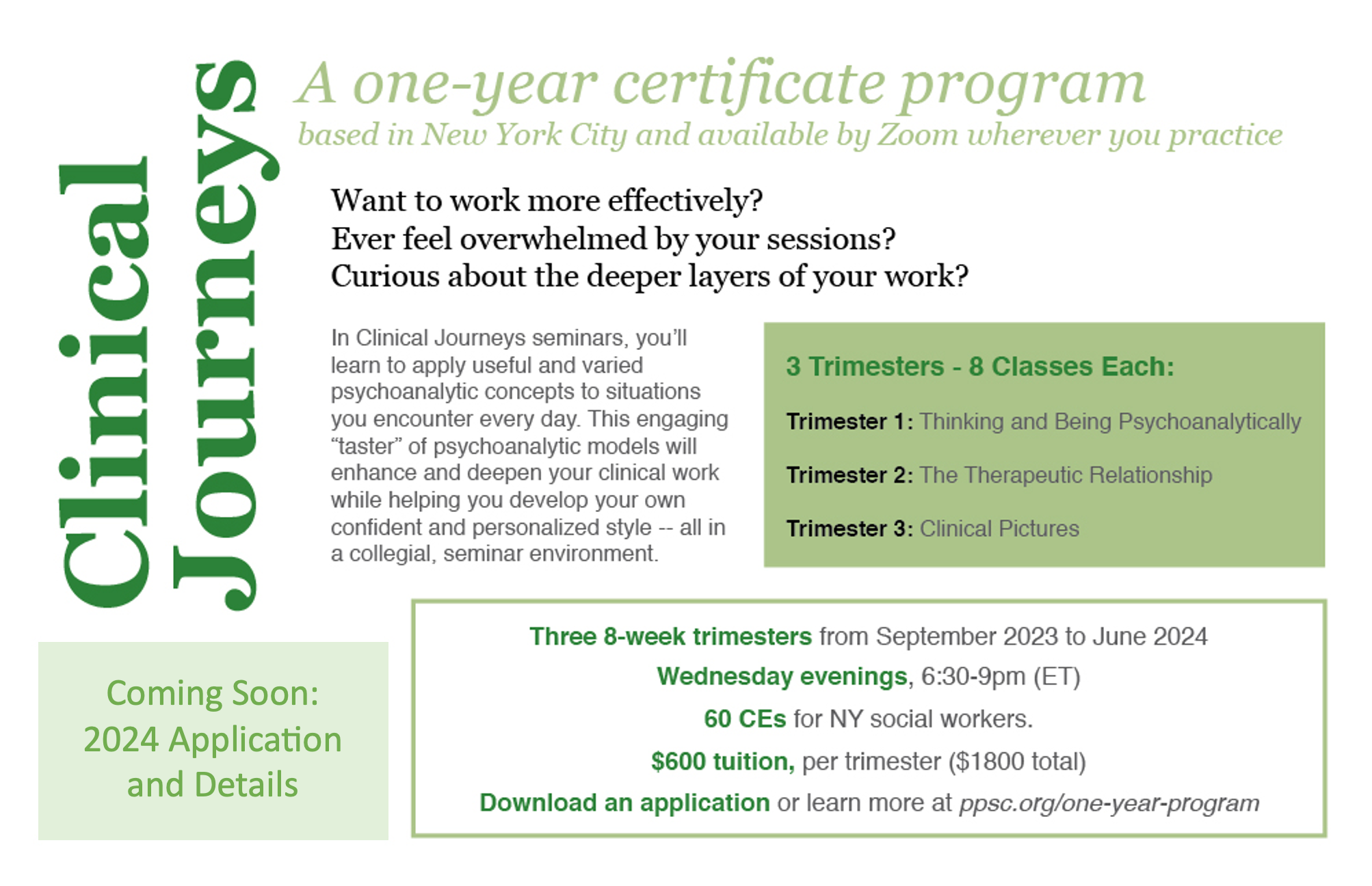 Clinical Journeys

A one-year certificate program
based in New York City and available by Zoom wherever you practice

Want to work more effectively?
Ever feel overwhelmed by your sessions?
Curious about the deeper layers of your work?

In Clinical Journeys seminars, you'll learn to apply useful and varied psychoanalytic concepts to situations you encounter every day. This engaging "taster" of psychoanalytic models will enhance and deepen your clinical work while helping you develop your own confident and personalized style -- all in a collegial, seminar environment.

3 Trimesters - 8 Classes Each:

Trimester 1: Thinking and Being Psychoanalytically

Trimester 2: The Therapeutic Relationship

Trimester 3: Clinical Pictures

Coming Soon: 2024 Application and Details

Three 8-week trimesters from September 2023 to June 2024
Wednesday evenings, 6:30-9pm (ET)
60 CEs for NY social workers.
$600 tuition, per trimester ($1800 total)
Download an application or learn more at ppsc.org/one-year-program